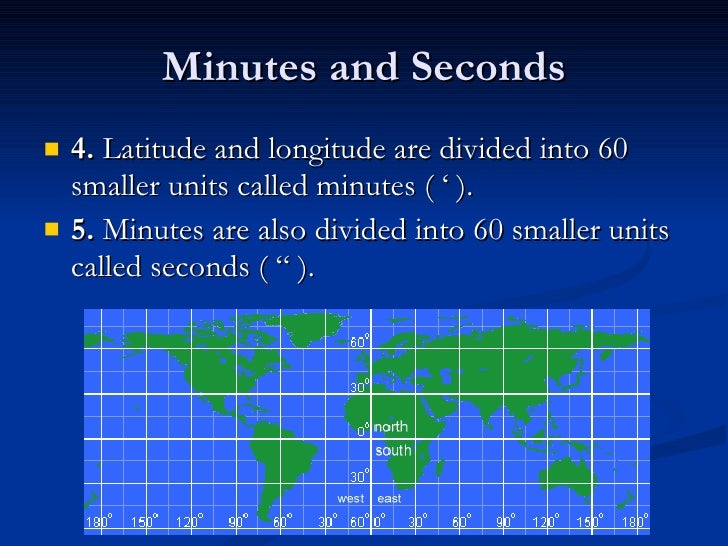 Minutes and Seconds

4. Latitude and longitude are divided into 60 smaller units called minutes ( ‘ ).

5. Minutes are also divided into 60 smaller units called seconds ( “ ).

60°
30°
0° north
south
30°
west east
180° 150° 120° 90° 60° 30° 60° 0° 30° 60° 90° 120° 150° 180°